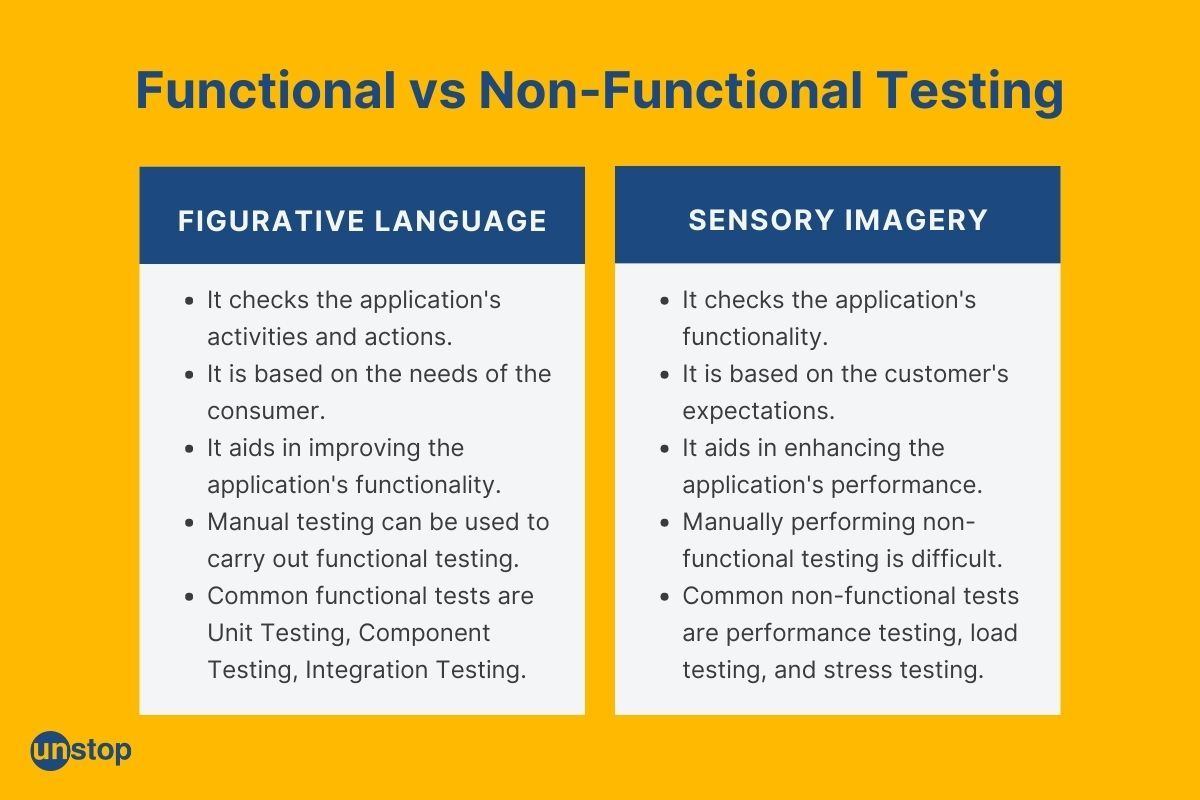 Functional vs Non-Functional Testing

FIGURATIVE LANGUAGE

- It checks the application's activities and actions.
- It is based on the needs of the consumer.
- It aids in improving the application's functionality.
- Manual testing can be used to carry out functional testing.
- Common functional tests are Unit Testing, Component Testing, Integration Testing.

SENSORY IMAGERY

- It checks the application's functionality.
- It is based on the customer's expectations.
- It aids in enhancing the application's performance.
- Manually performing non-functional testing is difficult.
- Common non-functional tests are performance testing, load testing, and stress testing.

unstop